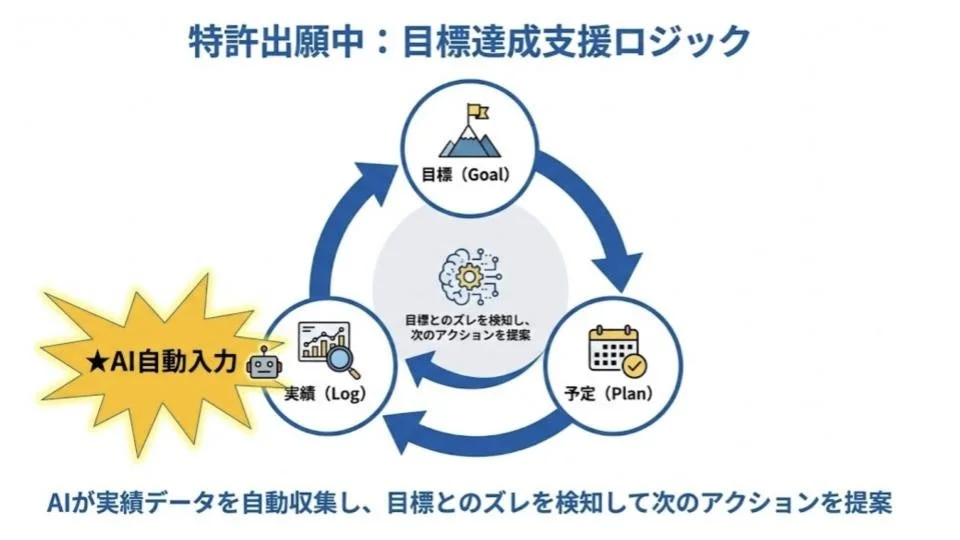 特許出願中：目標達成支援ロジック

目標（Goal）

目標とのズレを検知し、次のアクションを提案

★AI自動入力

実績（Log）

予定（Plan）

AIが実績データを自動収集し、目標とのズレを検知して次のアクションを提案